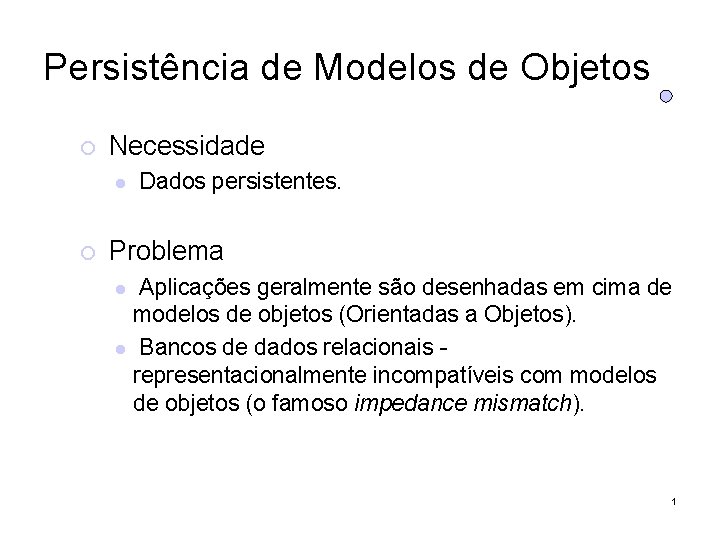 Persistência de Modelos de Objetos

Necessidade

Dados persistentes.

Problema

Aplicações geralmente são desenhadas em cima de modelos de objetos (Orientadas a Objetos).

Bancos de dados relacionais - representacionalmente incompatíveis com modelos de objetos (o famoso impedance mismatch).

1